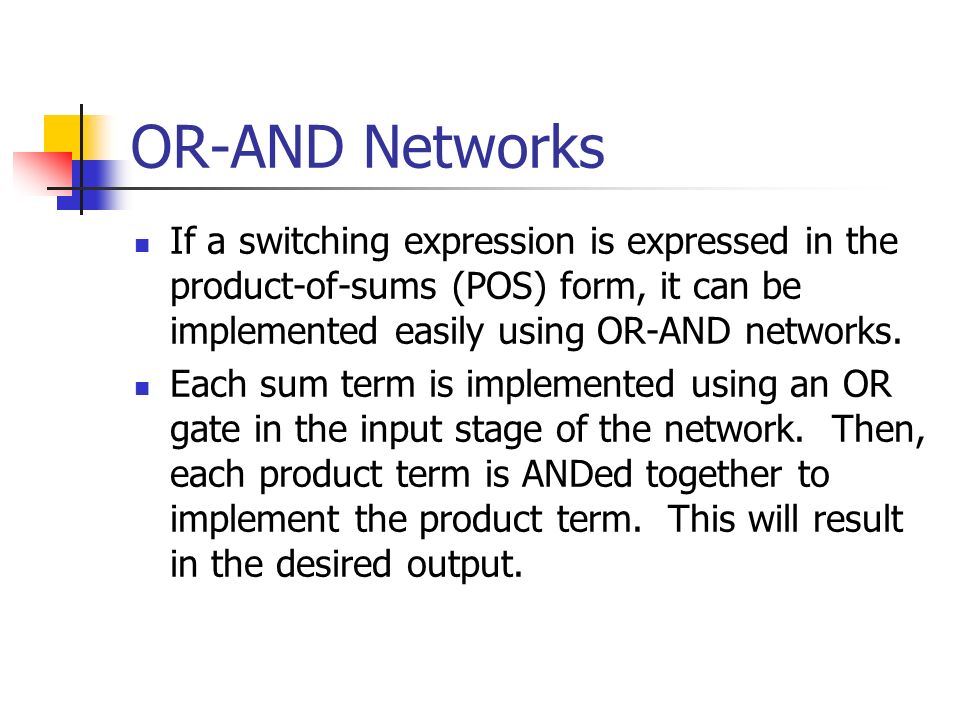 OR-AND Networks

- If a switching expression is expressed in the product-of-sums (POS) form, it can be implemented easily using OR-AND networks.
- Each sum term is implemented using an OR gate in the input stage of the network. Then, each product term is ANDed together to implement the product term. This will result in the desired output.